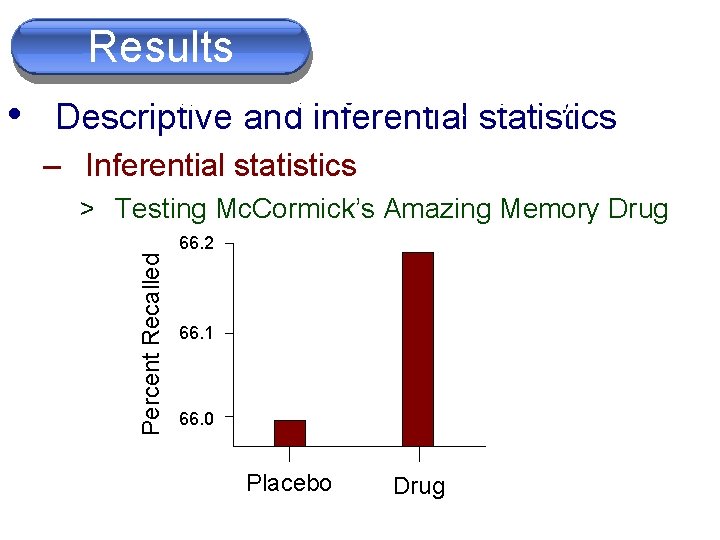 Results

• Descriptive and inferential statistics

– Inferential statistics

> Testing McCormick's Amazing Memory Drug

Percent Recalled

66.2

66.1

66.0

Placebo

Drug